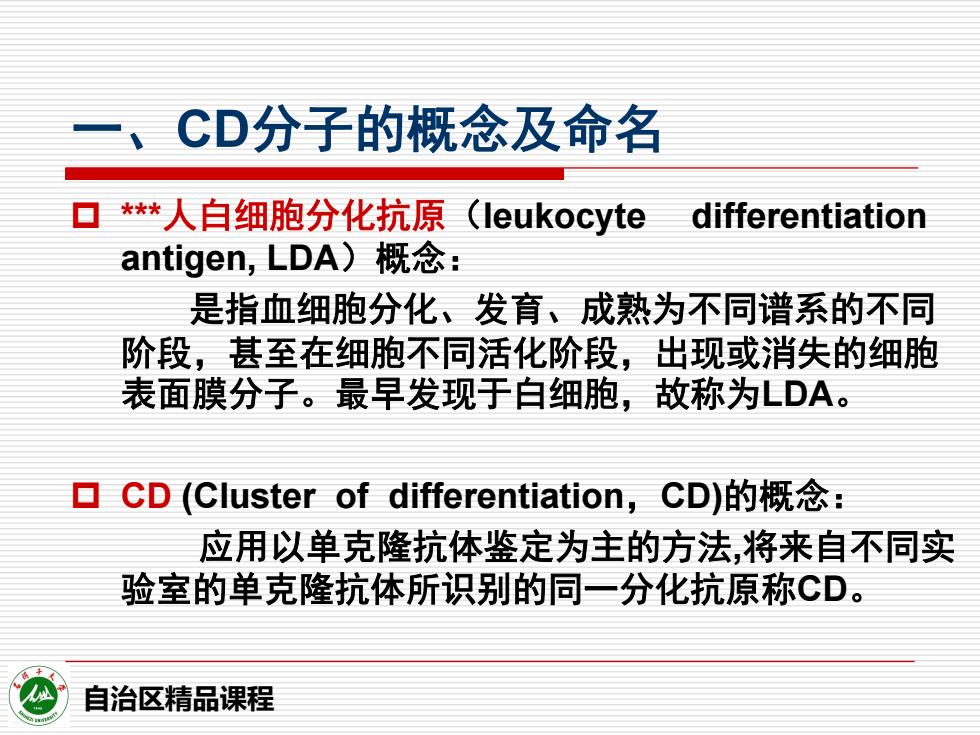 一、CD分子的概念及命名

***人白细胞分化抗原（leukocyte differentiation antigen, LDA）概念：

是指血细胞分化、发育、成熟为不同谱系的不同阶段，甚至在细胞不同活化阶段，出现或消失的细胞表面膜分子。最早发现于白细胞，故称为LDA。

CD (Cluster of differentiation，CD)的概念：

应用以单克隆抗体鉴定为主的方法,将来自不同实验室的单克隆抗体所识别的同一分化抗原称CD。

石河子大学
SHIHEZI UNIVERSITY

自治区精品课程